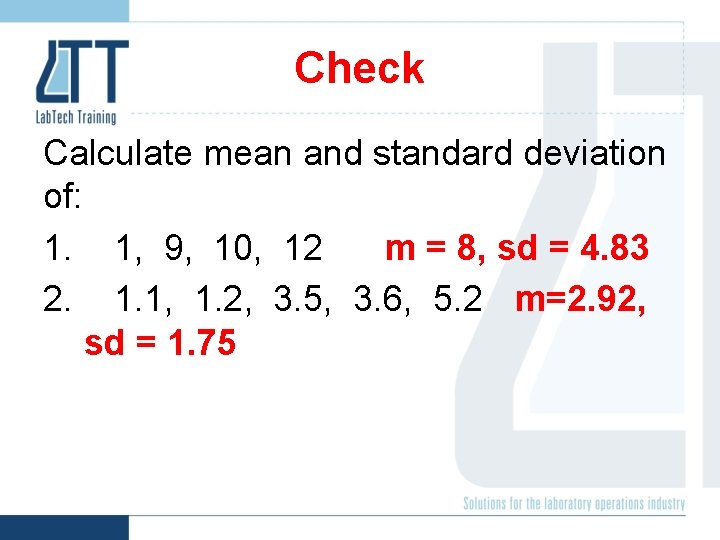 LTT
LabTech Training

Check

Calculate mean and standard deviation of:

1. 1, 9, 10, 12 m = 8, sd = 4.83

2. 1.1, 1.2, 3.5, 3.6, 5.2 m=2.92, sd = 1.75

Solutions for the laboratory operations industry